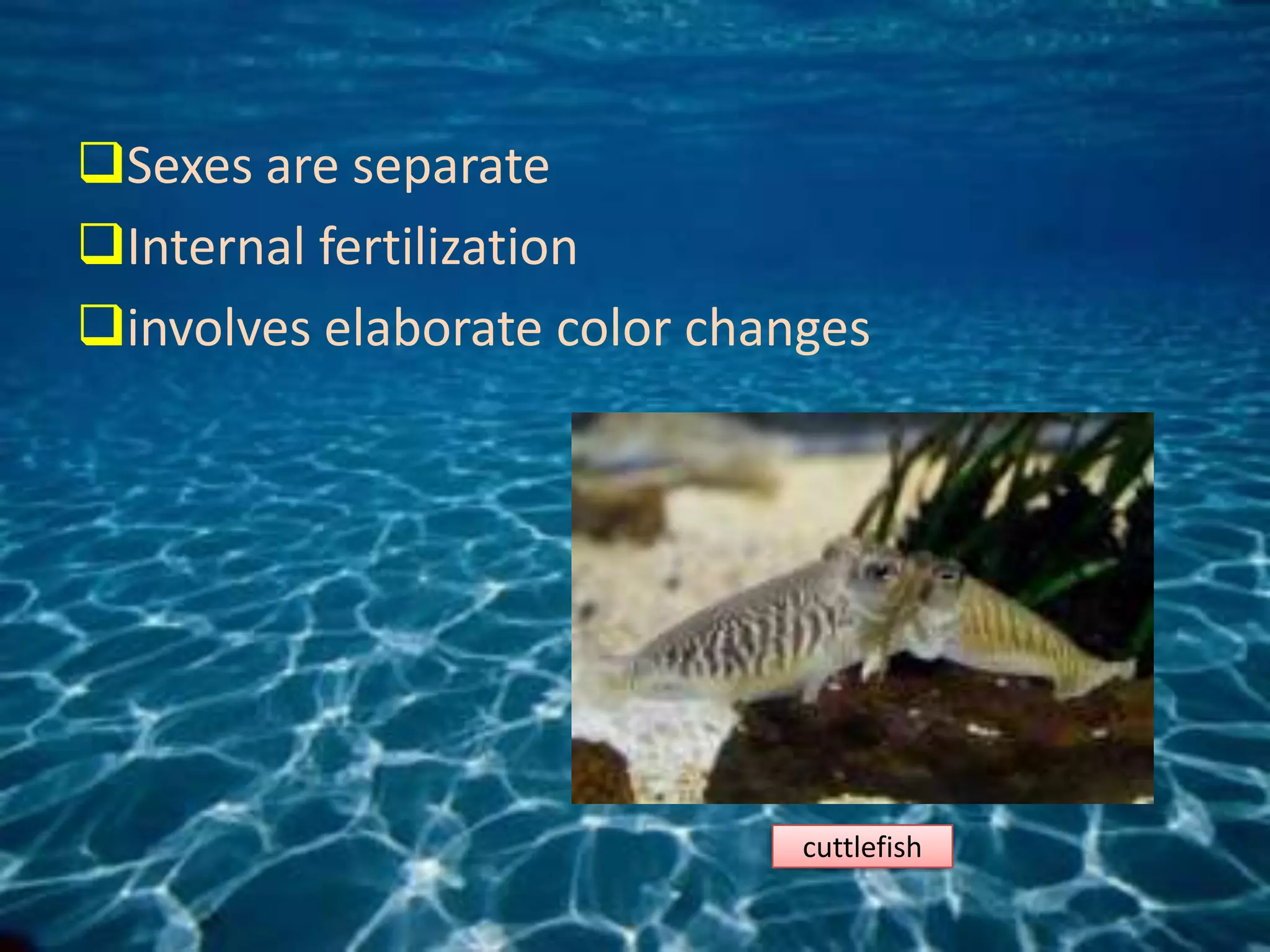 ❑Sexes are separate
❑Internal fertilization
❑involves elaborate color changes

cuttlefish